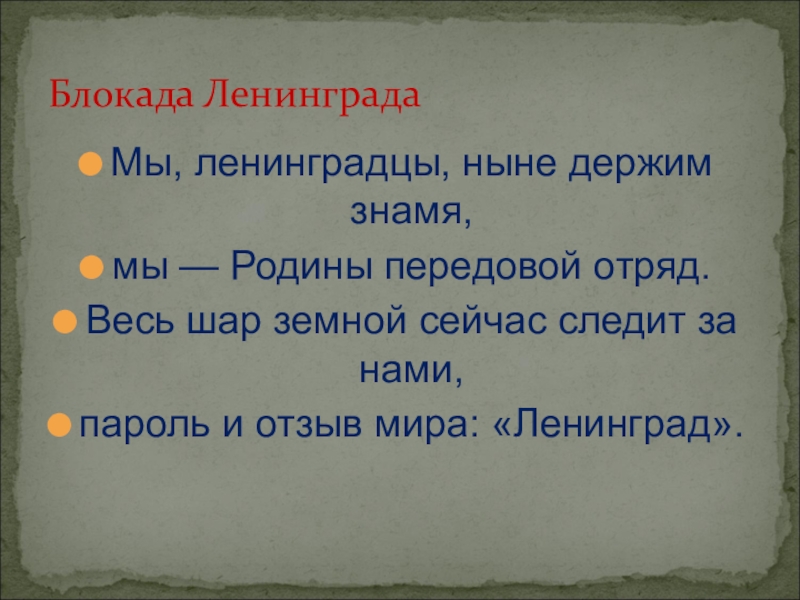 Блокада Ленинграда

Мы, ленинградцы, ныне держим знамя,

мы — Родины передовой отряд.

Весь шар земной сейчас следит за нами,

пароль и отзыв мира: «Ленинград».